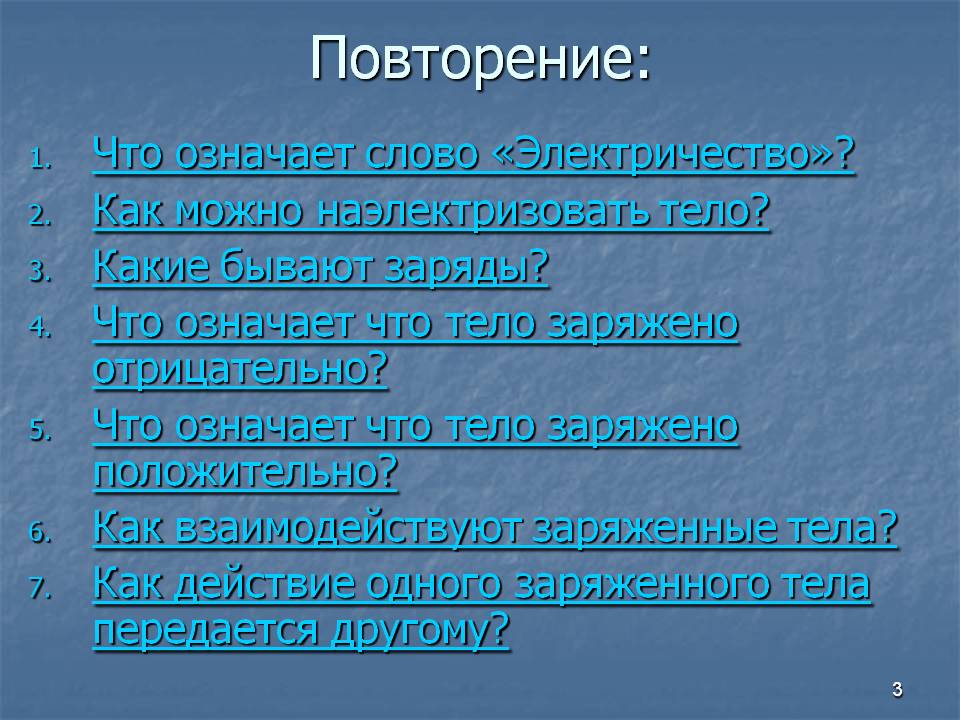 Повторение:

1. Что означает слово «Электричество»?
2. Как можно наэлектризовать тело?
3. Какие бывают заряды?
4. Что означает что тело заряжено отрицательно?
5. Что означает что тело заряжено положительно?
6. Как взаимодействуют заряженные тела?
7. Как действие одного заряженного тела передается другому?

3